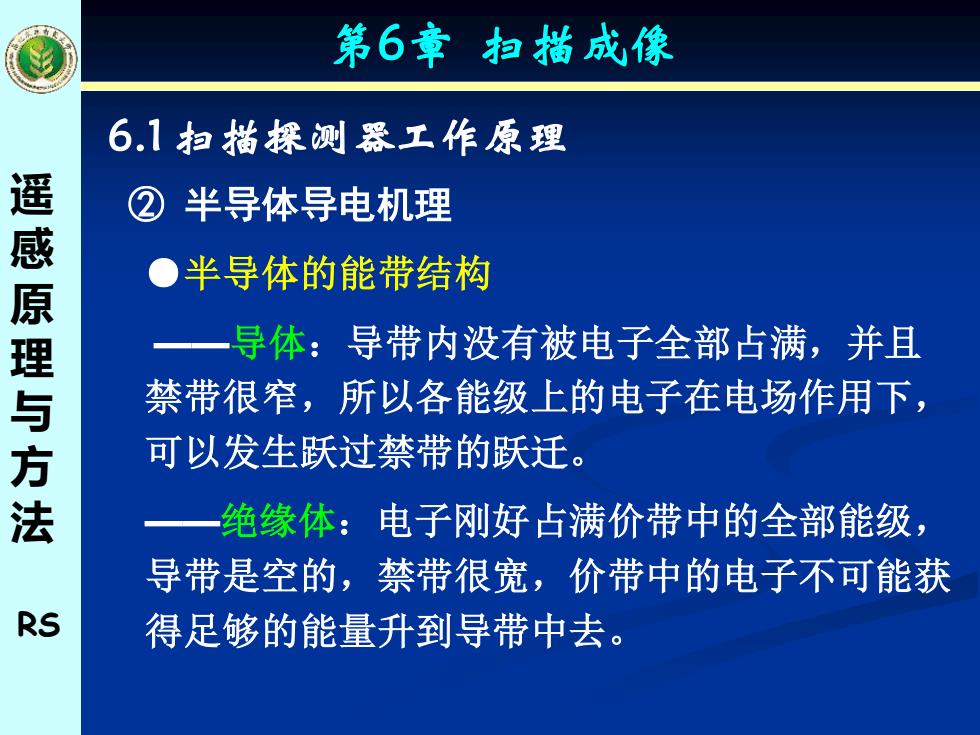 第6章 扫描成像

遥感原理与方法

RS

6.1 扫描探测器工作原理

② 半导体导电机理

●半导体的能带结构

——导体：导带内没有被电子全部占满，并且禁带很窄，所以各能级上的电子在电场作用下，可以发生跃过禁带的跃迁。

——绝缘体：电子刚好占满价带中的全部能级，导带是空的，禁带很宽，价带中的电子不可能获得足够的能量升到导带中去。